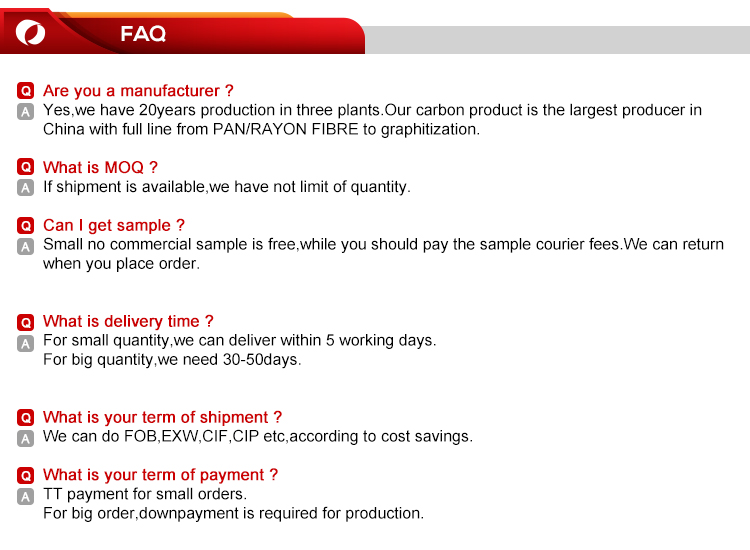 FAQ

Q Are you a manufacturer ?
A Yes,we have 20years production in three plants.Our carbon product is the largest producer in China with full line from PAN/RAYON FIBRE to graphitization.

Q What is MOQ ?
A If shipment is available,we have not limit of quantity.

Q Can I get sample ?
A Small no commercial sample is free,while you should pay the sample courier fees.We can return when you place order.

Q What is delivery time ?
A For small quantity,we can deliver within 5 working days.
For big quantity,we need 30-50days.

Q What is your term of shipment ?
A We can do FOB,EXW,CIF,CIP etc,according to cost savings.

Q What is your term of payment ?
A TT payment for small orders.
For big order,downpayment is required for production.